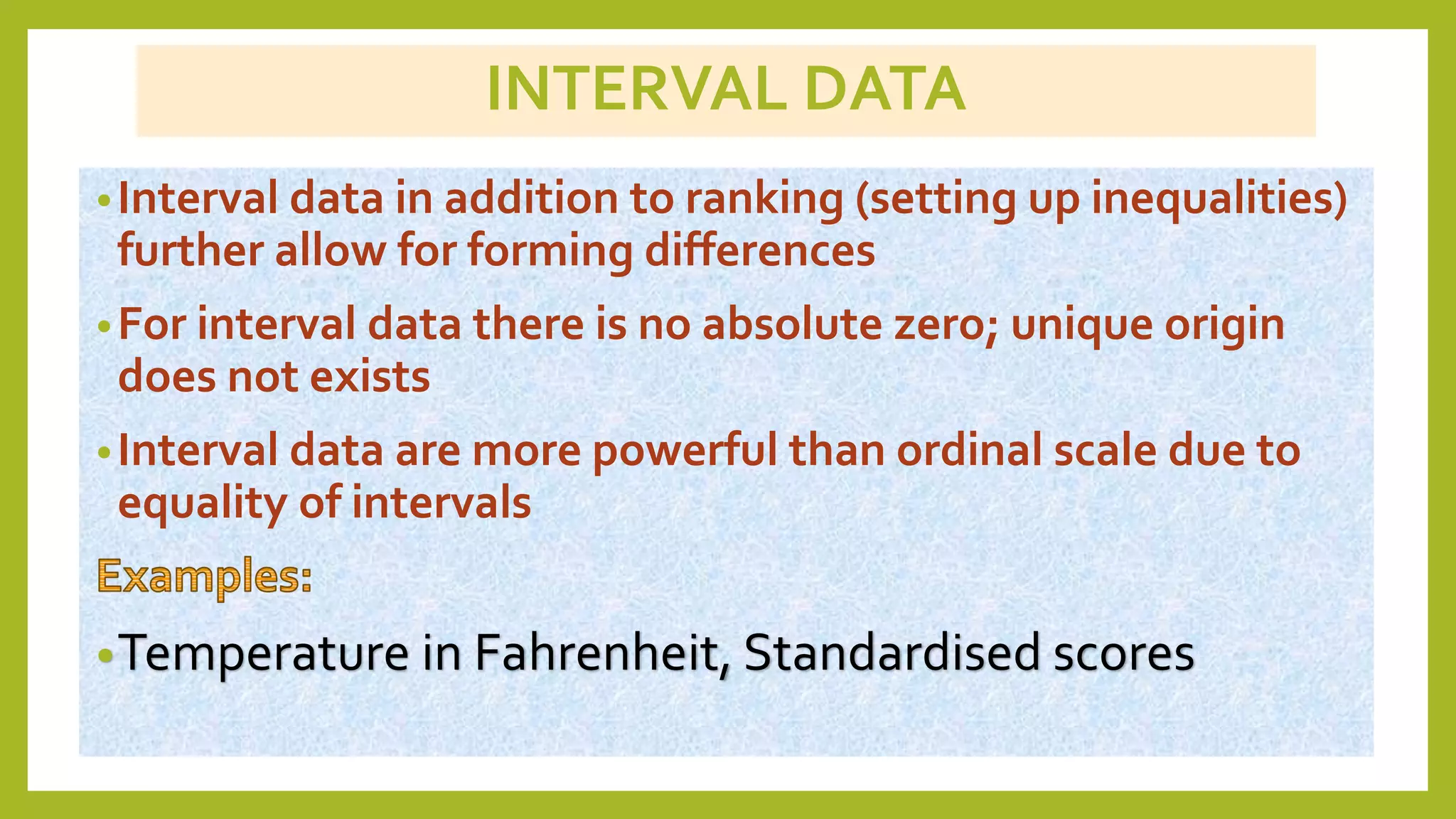 INTERVAL DATA

• Interval data in addition to ranking (setting up inequalities) further allow for forming differences

• For interval data there is no absolute zero; unique origin does not exists

• Interval data are more powerful than ordinal scale due to equality of intervals

Examples:

• Temperature in Fahrenheit, Standardised scores